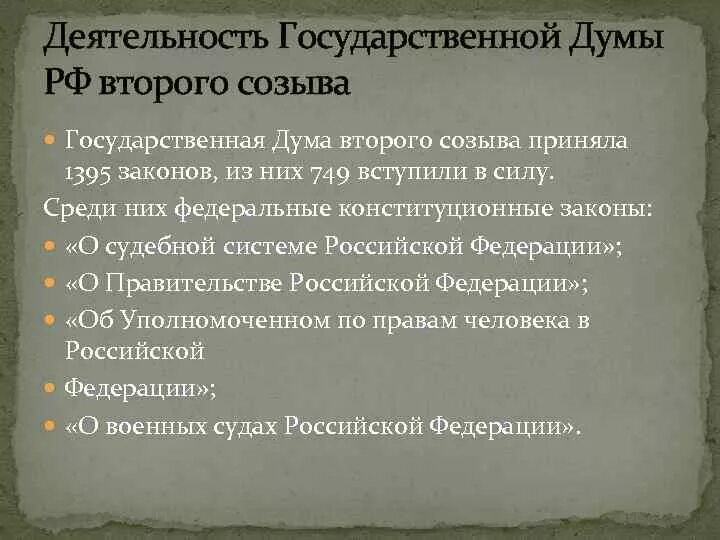 Деятельность Государственной Думы РФ второго созыва

Государственная Дума второго созыва приняла 1395 законов, из них 749 вступили в силу.

Среди них федеральные конституционные законы:

«О судебной системе Российской Федерации»;

«О Правительстве Российской Федерации»;

«Об Уполномоченном по правам человека в Российской

Федерации»;

«О военных судах Российской Федерации».